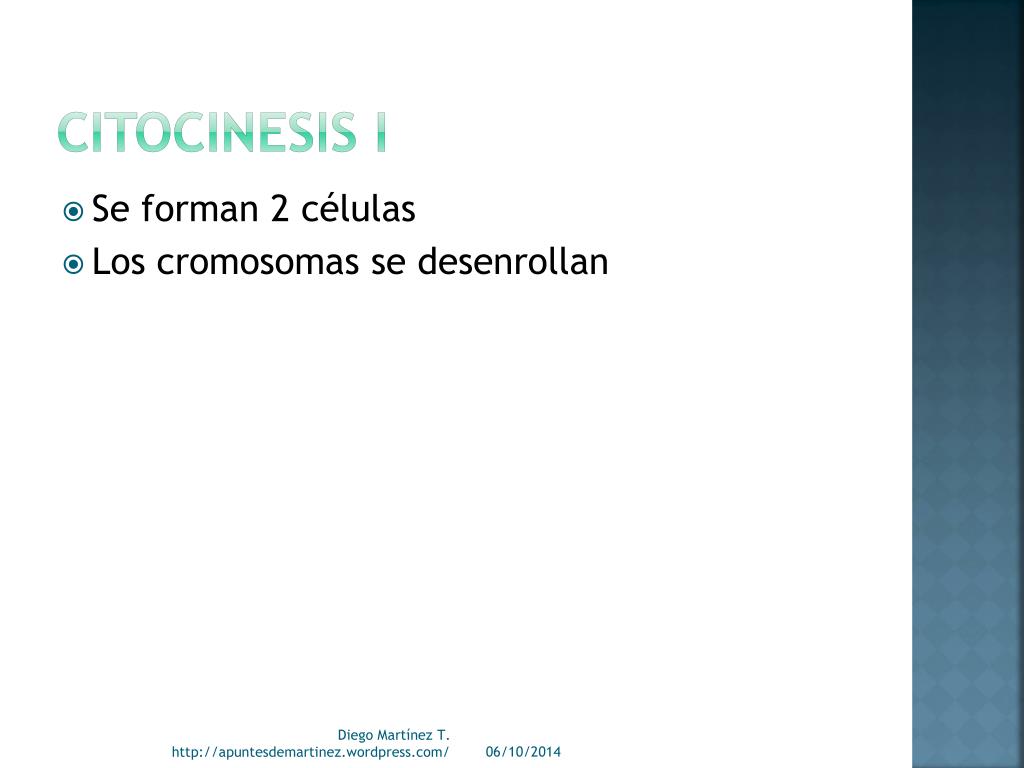 CITOCINESIS I

Se forman 2 células

Los cromosomas se desenrollan

Diego Martínez T.
http://apuntesdemartinez.wordpress.com/ 06/10/2014